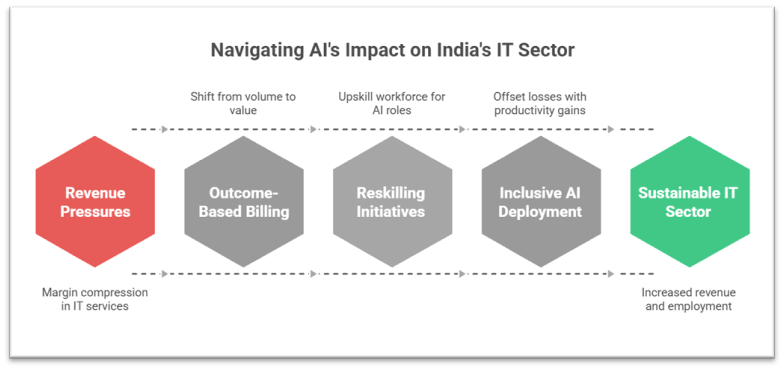 Navigating AI's Impact on India's IT Sector

Shift from volume to value

Upskill workforce for AI roles

Offset losses with productivity gains

Revenue Pressures

Outcome-Based Billing

Reskilling Initiatives

Inclusive AI Deployment

Sustainable IT Sector

Margin compression in IT services

Increased revenue and employment